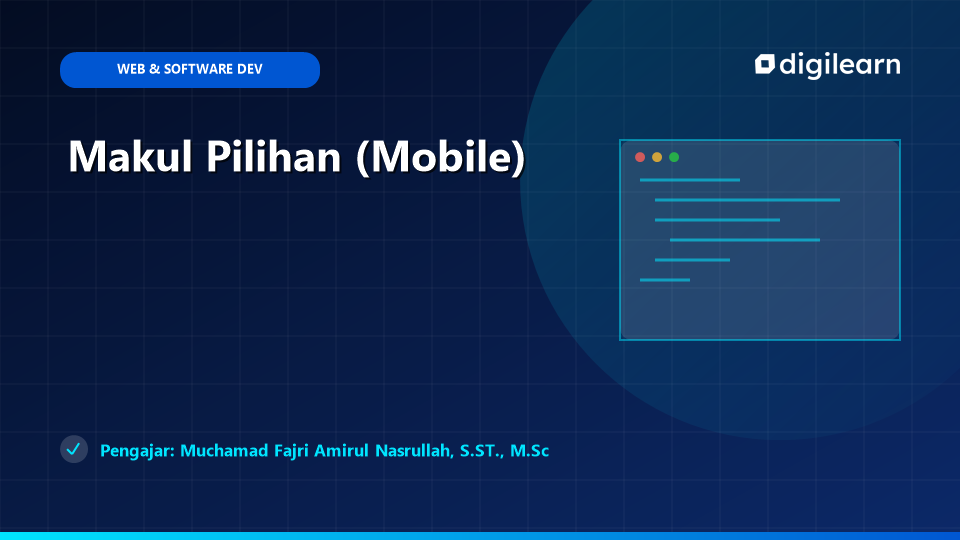 WEB & SOFTWARE DEV

digilearn

Makul Pilihan (Mobile)

Pengajar: Muchamad Fajri Amirul Nasrullah, S.ST., M.Sc